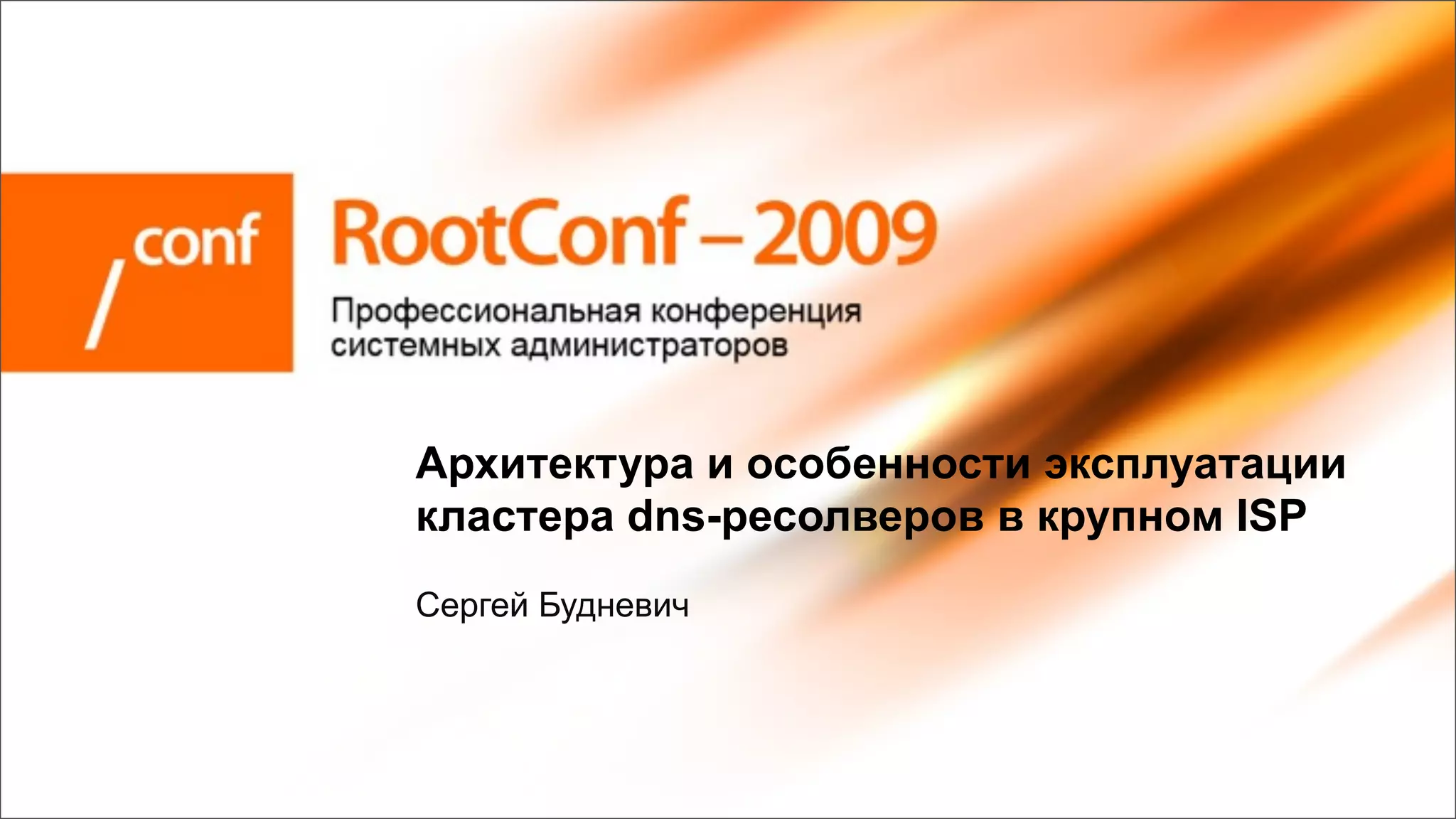 /conf

RootConf – 2009

Профессиональная конференция системных администраторов

Архитектура и особенности эксплуатации кластера dns-ресолверов в крупном ISP

Сергей Будневич